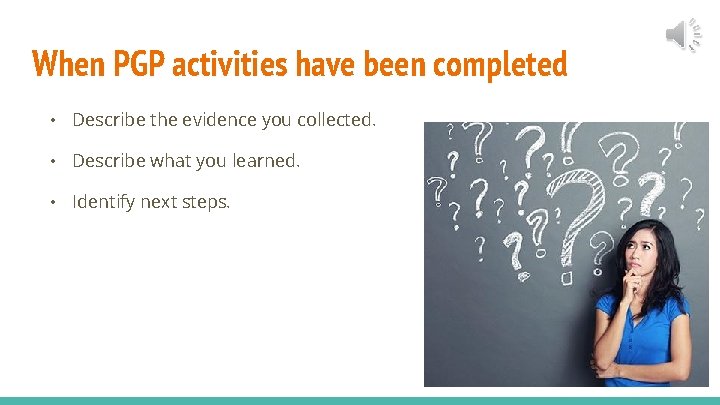 When PGP activities have been completed

• Describe the evidence you collected.

• Describe what you learned.

• Identify next steps.